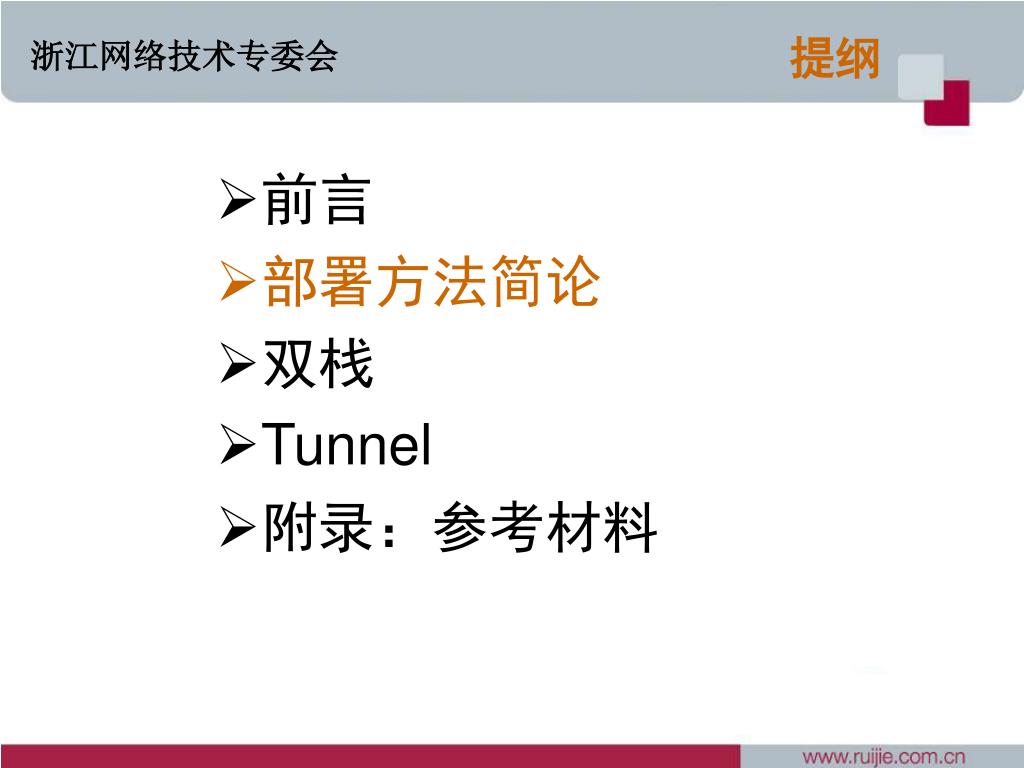 浙江网络技术专委会

提纲

➢前言
➢部署方法简论
➢双栈
➢Tunnel
➢附录：参考材料

www.ruijie.com.cn